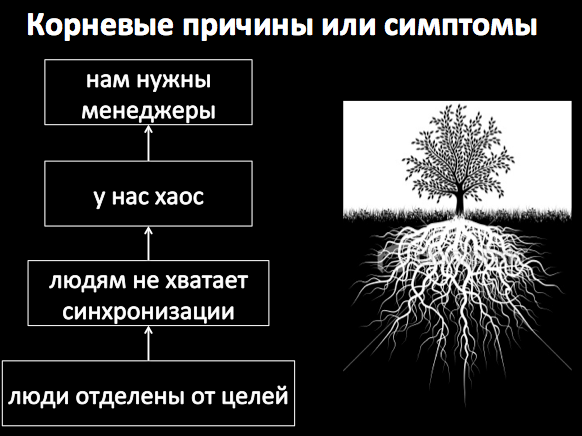 Корневые причины или симптомы

нам нужны менеджеры

у нас хаос

людям не хватает синхронизации

люди отделены от целей